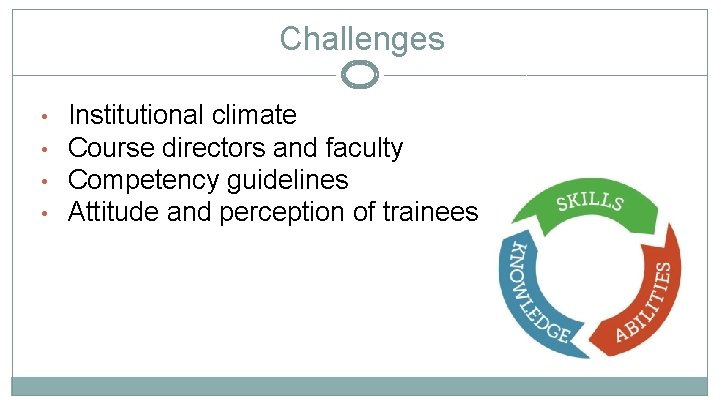 Challenges

• Institutional climate
• Course directors and faculty
• Competency guidelines
• Attitude and perception of trainees

SKILLS
ABILITIES
KNOWLEDGE